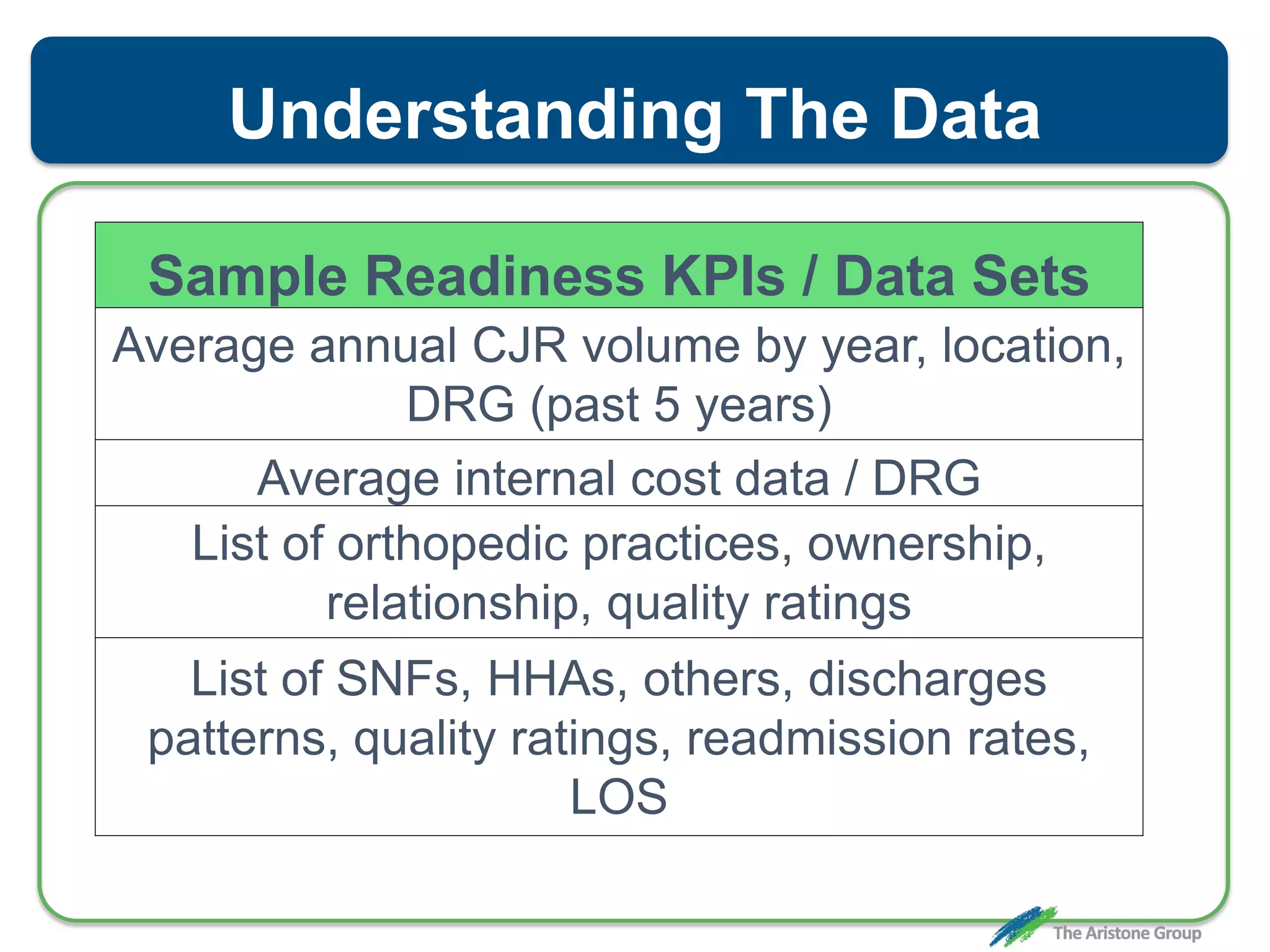 Understanding The Data

| Sample Readiness KPIs / Data Sets |
|---|
| Average annual CJR volume by year, location, DRG (past 5 years) |
| Average internal cost data / DRG |
| List of orthopedic practices, ownership, relationship, quality ratings |
| List of SNFs, HHAs, others, discharges patterns, quality ratings, readmission rates, LOS |

The Aristone Group